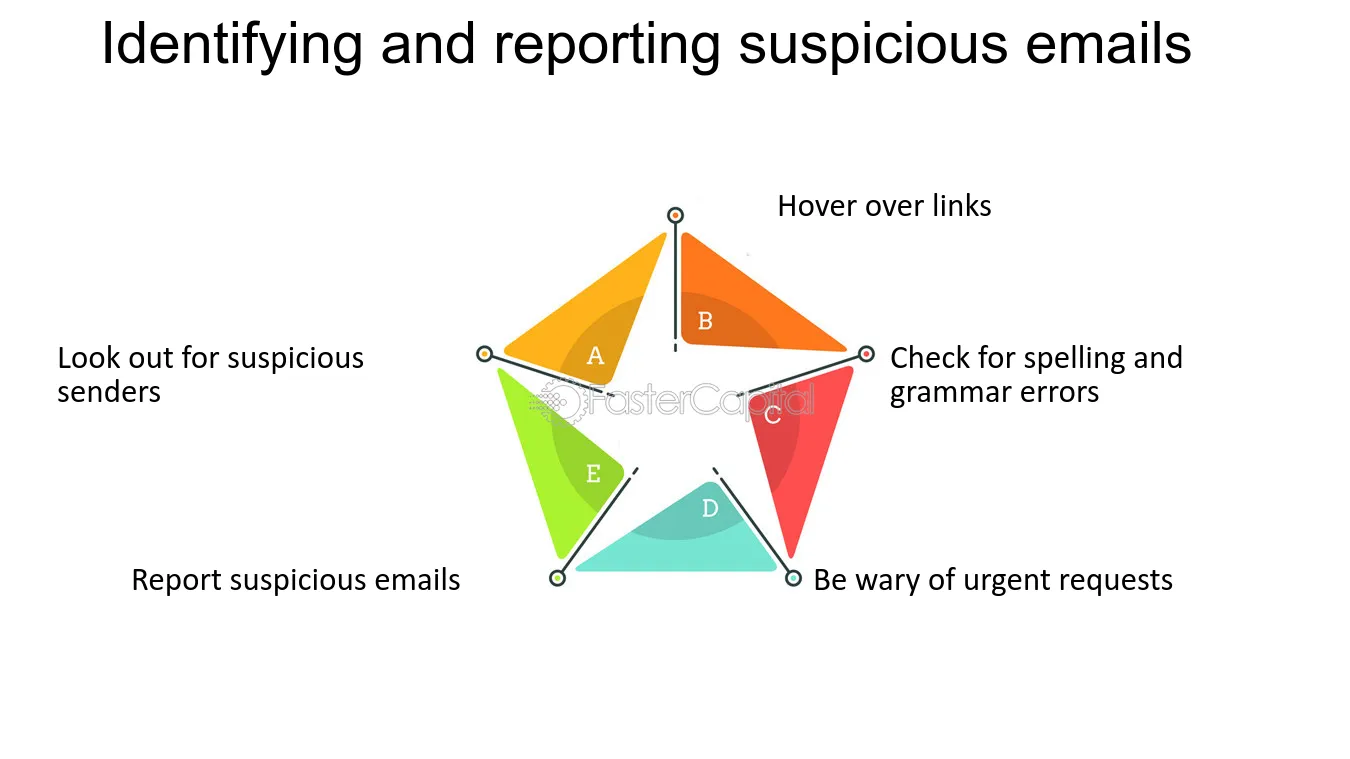 Identifying and reporting suspicious emails

Hover over links

Look out for suspicious senders

A

B

Check for spelling and grammar errors

C

E

D

Report suspicious emails

Be wary of urgent requests

FasterCapital